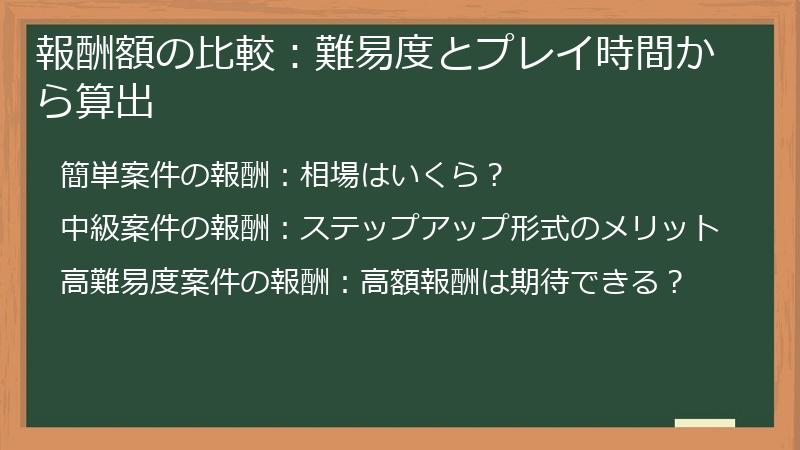 報酬額の比較：難易度とプレイ時間から算出

簡単案件の報酬：相場はいくら？

中級案件の報酬：ステップアップ形式のメリット

高難易度案件の報酬：高額報酬は期待できる？